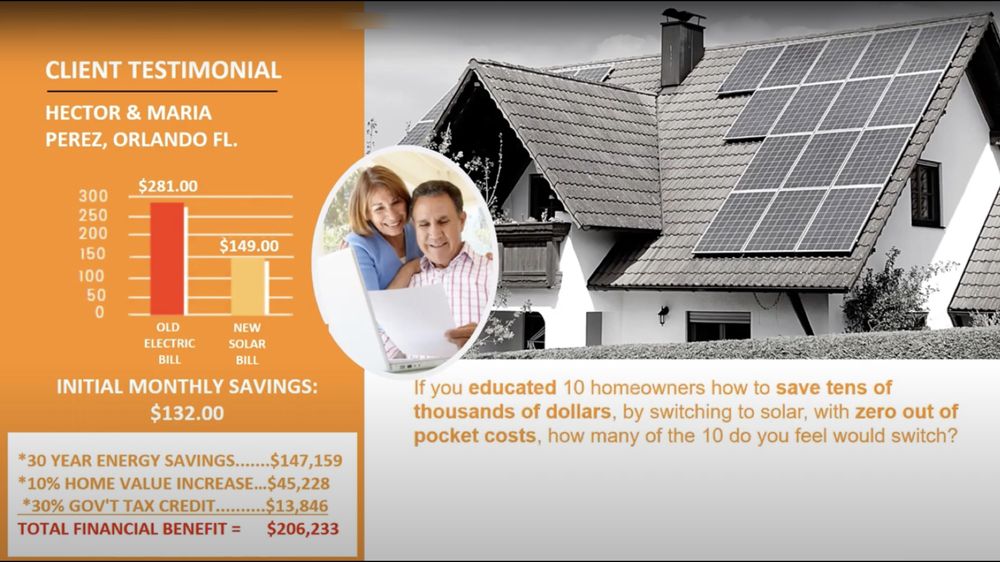 CLIENT TESTIMONIAL

HECTOR & MARIA PEREZ, ORLANDO FL.

300
250
200
150
100
50
0

$281.00

$149.00

OLD ELECTRIC BILL

NEW SOLAR BILL

INITIAL MONTHLY SAVINGS: $132.00

*30 YEAR ENERGY SAVINGS.......$147,159
*10% HOME VALUE INCREASE...$45,228
*30% GOV'T TAX CREDIT..........$13,846
TOTAL FINANCIAL BENEFIT = $206,233

If you educated 10 homeowners how to save tens of thousands of dollars, by switching to solar, with zero out of pocket costs, how many of the 10 do you feel would switch?